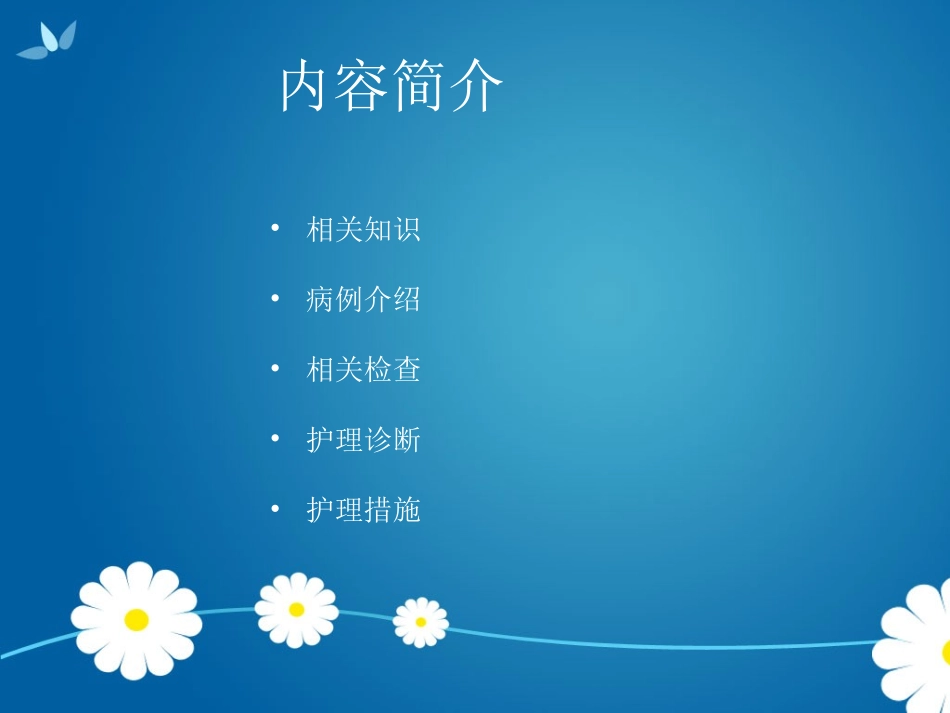 内容简介

• 相关知识
• 病例介绍
• 相关检查
• 护理诊断
• 护理措施